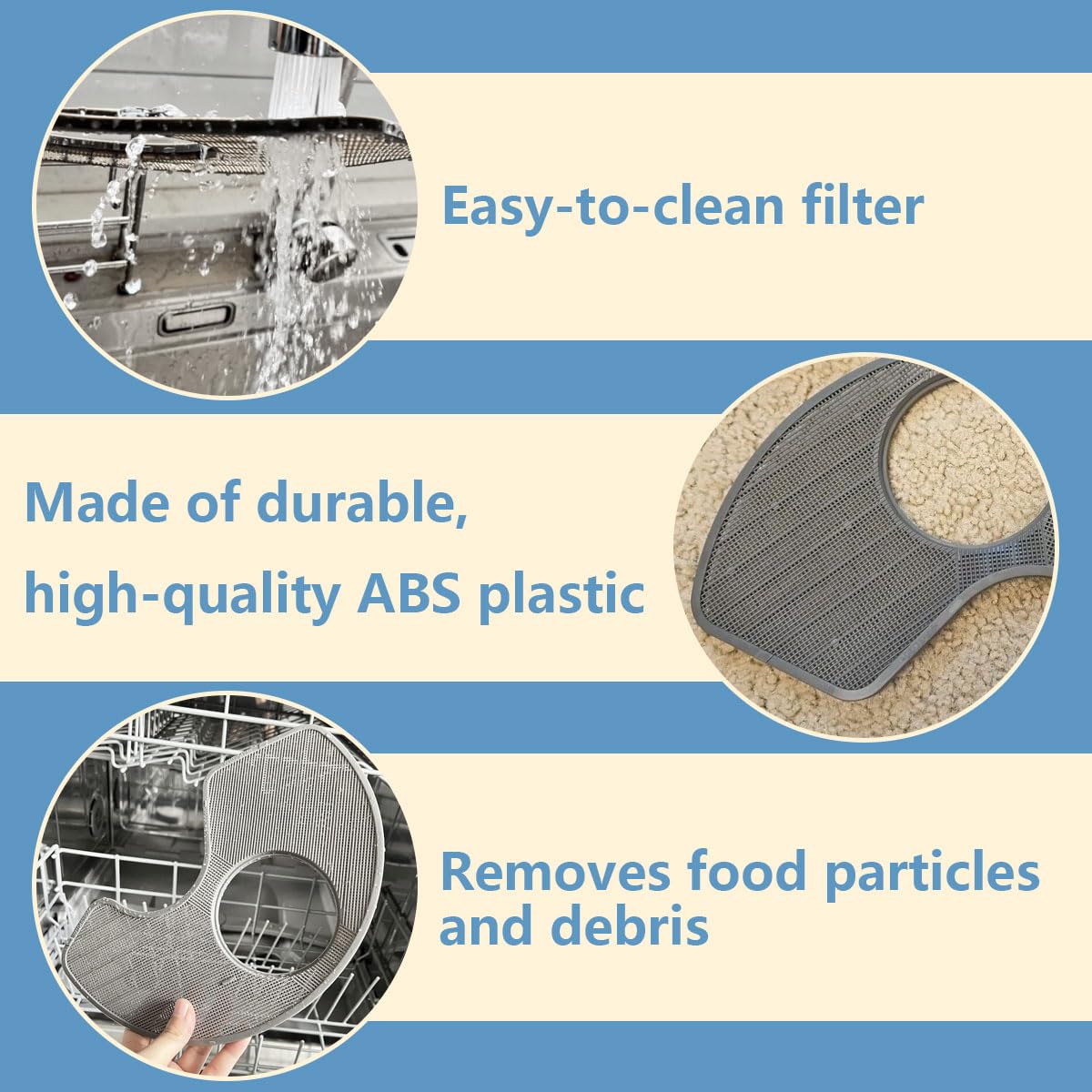 Easy-to-clean filter

Made of durable,
high-quality ABS plastic

Removes food particles and debris